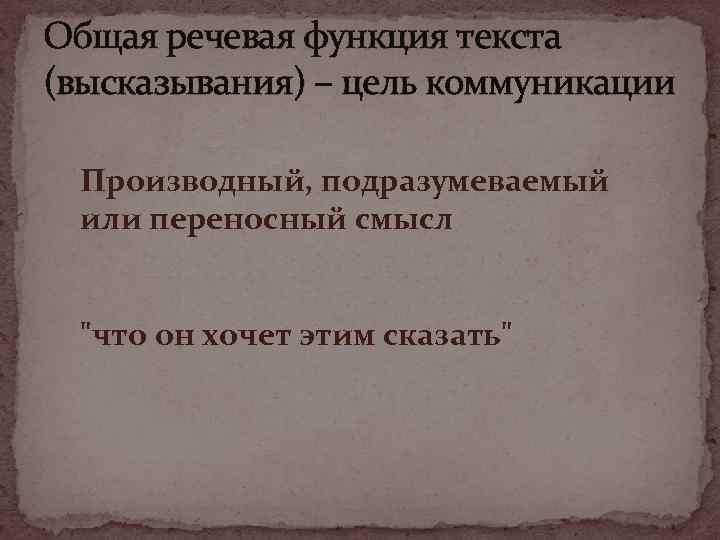 Общая речевая функция текста (высказывания) – цель коммуникации

Производный, подразумеваемый или переносный смысл

"что он хочет этим сказать"